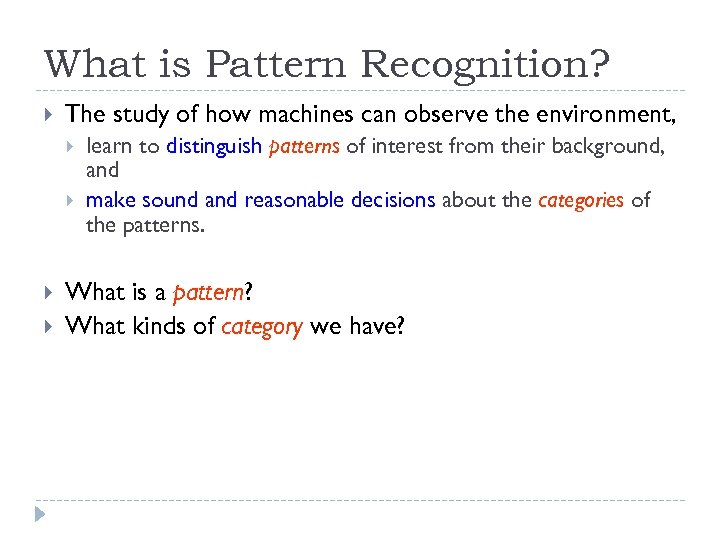 What is Pattern Recognition?

The study of how machines can observe the environment,

learn to distinguish patterns of interest from their background, and

make sound and reasonable decisions about the categories of the patterns.

What is a pattern?

What kinds of category we have?